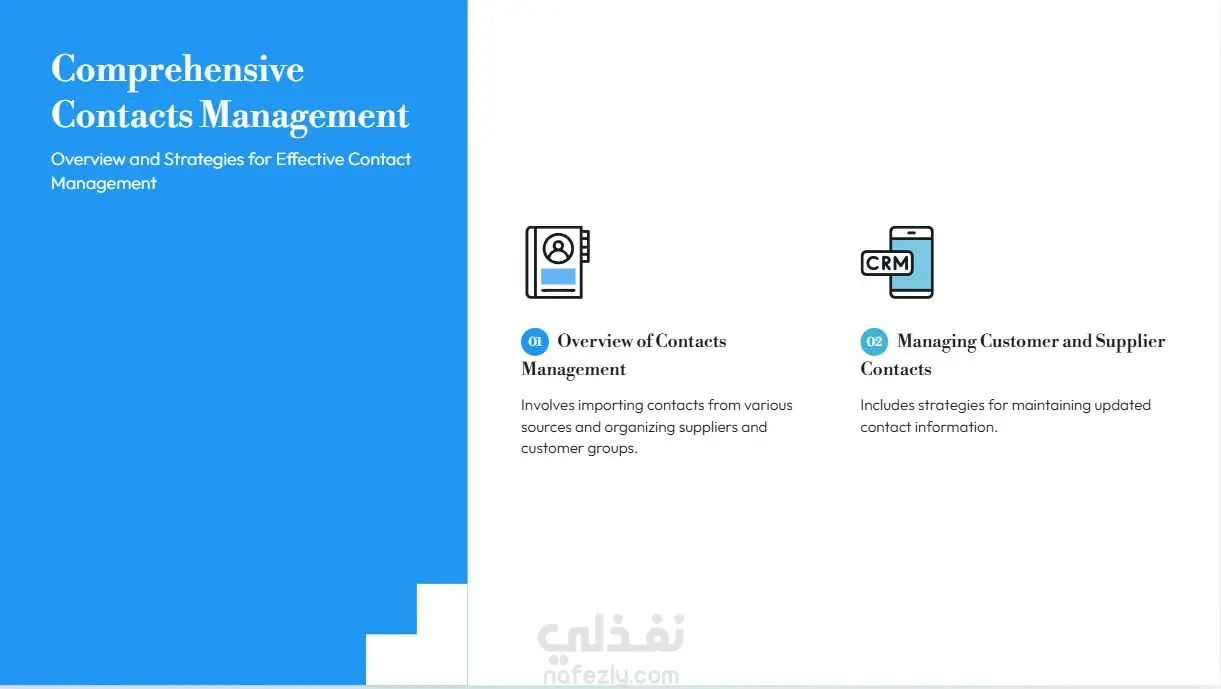 Comprehensive Contacts Management

Overview and Strategies for Effective Contact Management

CRM

01 Overview of Contacts Management

Involves importing contacts from various sources and organizing suppliers and customer groups.

02 Managing Customer and Supplier Contacts

Includes strategies for maintaining updated contact information.

نفذلي
nafezly.com